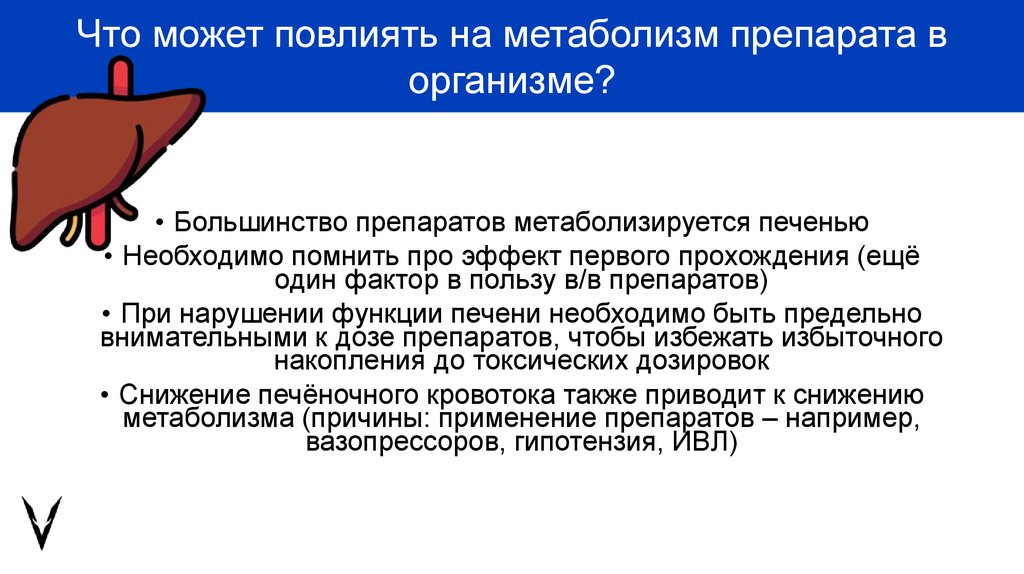 Что может повлиять на метаболизм препарата в организме?

• Большинство препаратов метаболизируется печенью
• Необходимо помнить про эффект первого прохождения (ещё один фактор в пользу в/в препаратов)
• При нарушении функции печени необходимо быть предельно внимательными к дозе препаратов, чтобы избежать избыточного накопления до токсических дозировок
• Снижение печёночного кровотока также приводит к снижению метаболизма (причины: применение препаратов – например, вазопрессоров, гипотензия, ИВЛ)